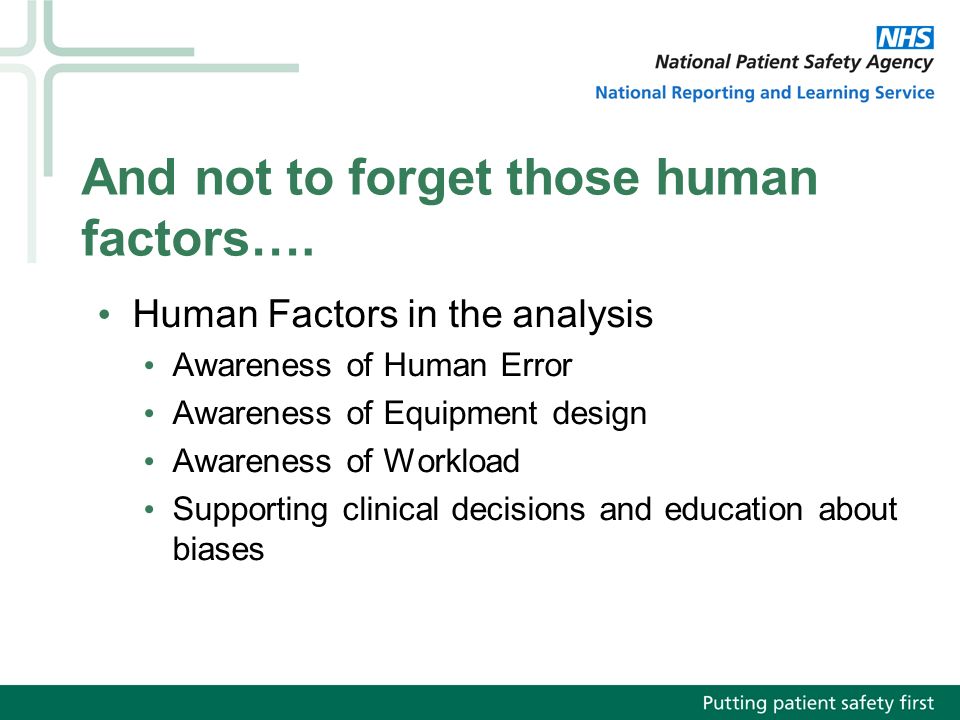 NHS
National Patient Safety Agency
National Reporting and Learning Service

And not to forget those human factors….

• Human Factors in the analysis
  • Awareness of Human Error
  • Awareness of Equipment design
  • Awareness of Workload
  • Supporting clinical decisions and education about biases

Putting patient safety first